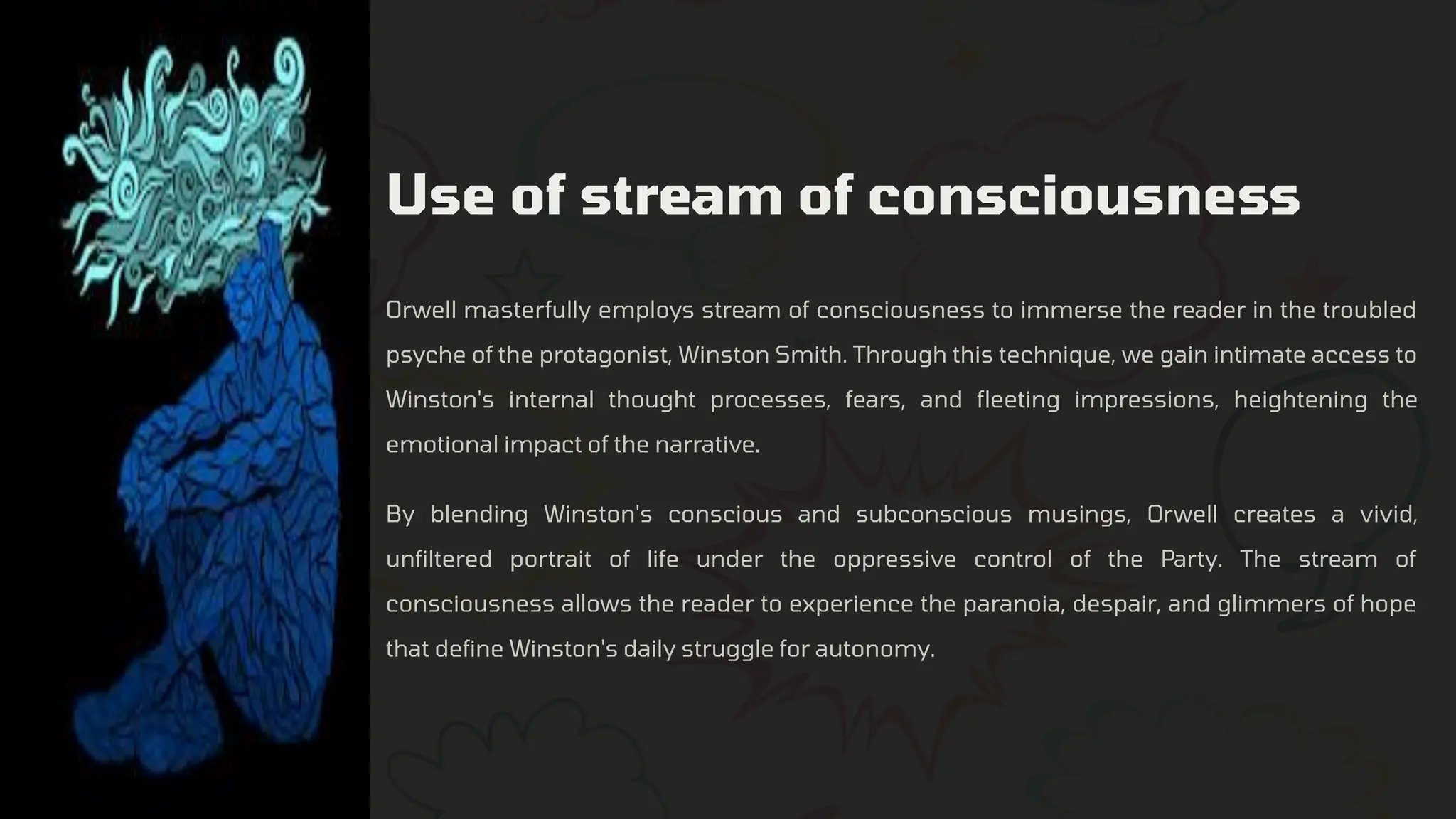 Use of stream of consciousness

Orwell masterfully employs stream of consciousness to immerse the reader in the troubled psyche of the protagonist, Winston Smith. Through this technique, we gain intimate access to Winston's internal thought processes, fears, and fleeting impressions, heightening the emotional impact of the narrative.

By blending Winston's conscious and subconscious musings, Orwell creates a vivid, unfiltered portrait of life under the oppressive control of the Party. The stream of consciousness allows the reader to experience the paranoia, despair, and glimmers of hope that define Winston's daily struggle for autonomy.